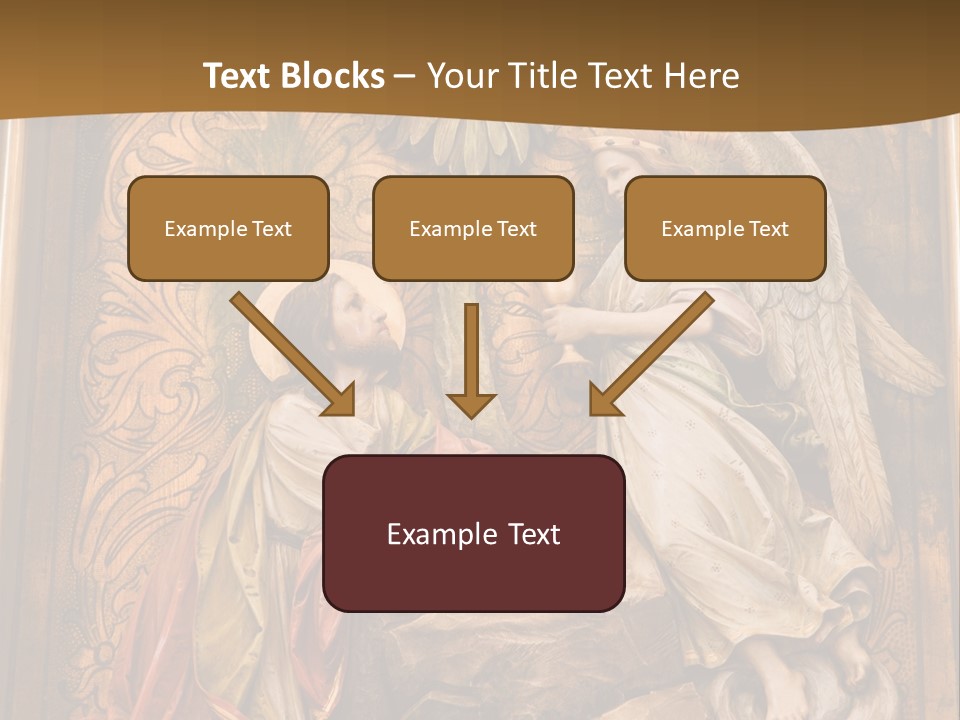 Text Blocks – Your Title Text Here

Example Text

Example Text

Example Text

Example Text